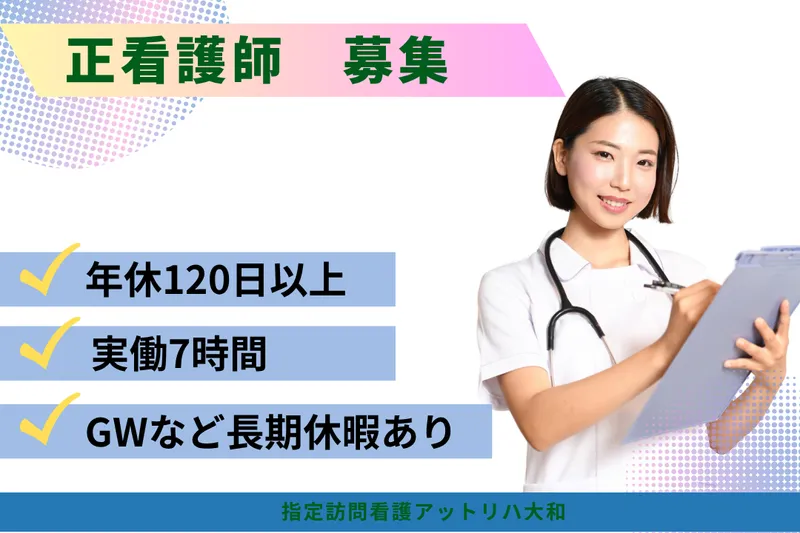 正看護師　募集

年休120日以上

実働7時間

GWなど長期休暇あり

指定訪問看護アットリハ大和